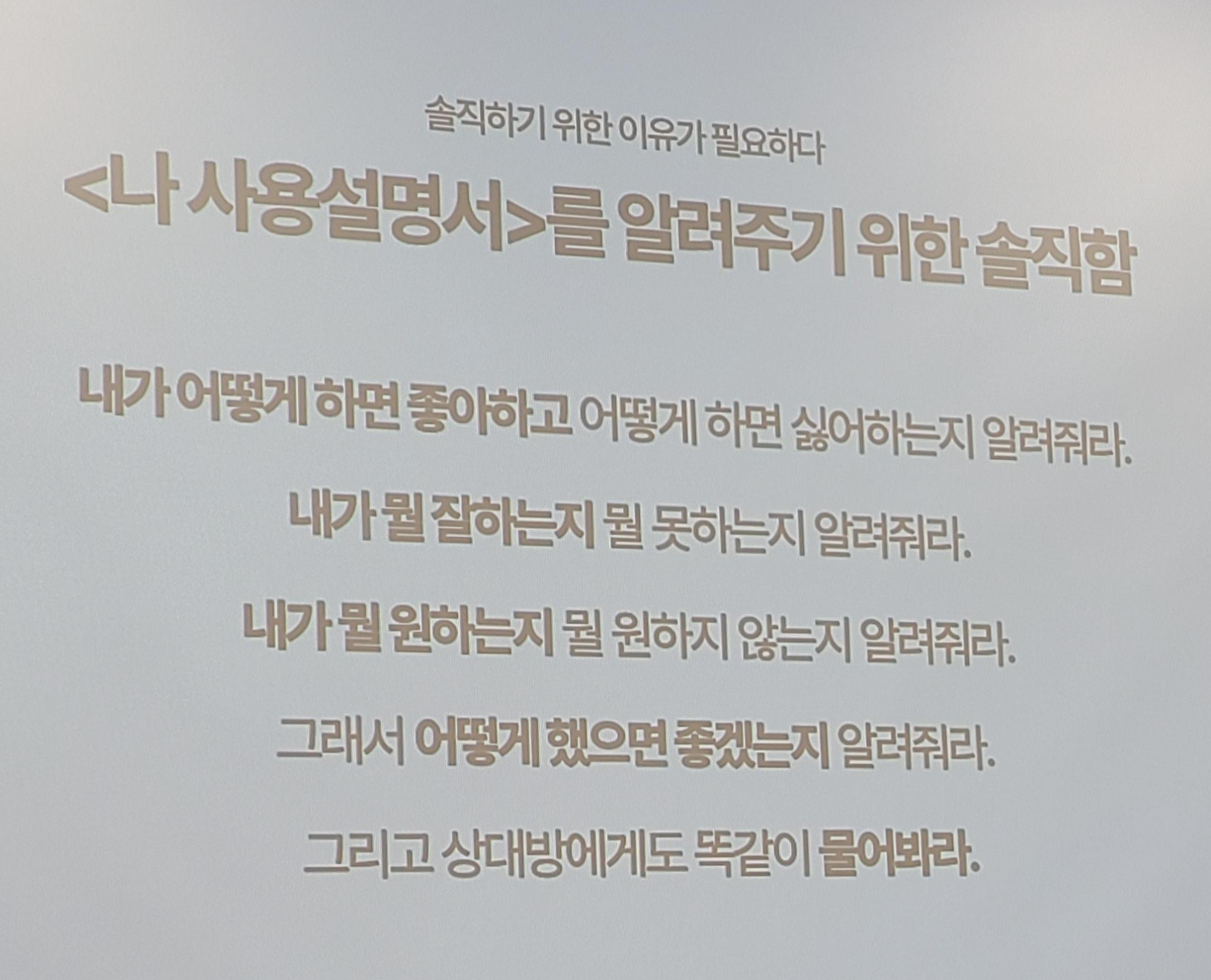 솔직하기 위한 이유가 필요하다

<나 사용설명서>를 알려주기 위한 솔직함

내가 어떻게 하면 좋아하고 어떻게 하면 싫어하는지 알려줘라.

내가 뭘 잘하는지 뭘 못하는지 알려줘라.

내가 뭘 원하는지 뭘 원하지 않는지 알려줘라.

그래서 어떻게 했으면 좋겠는지 알려줘라.

그리고 상대방에게도 똑같이 물어봐라.